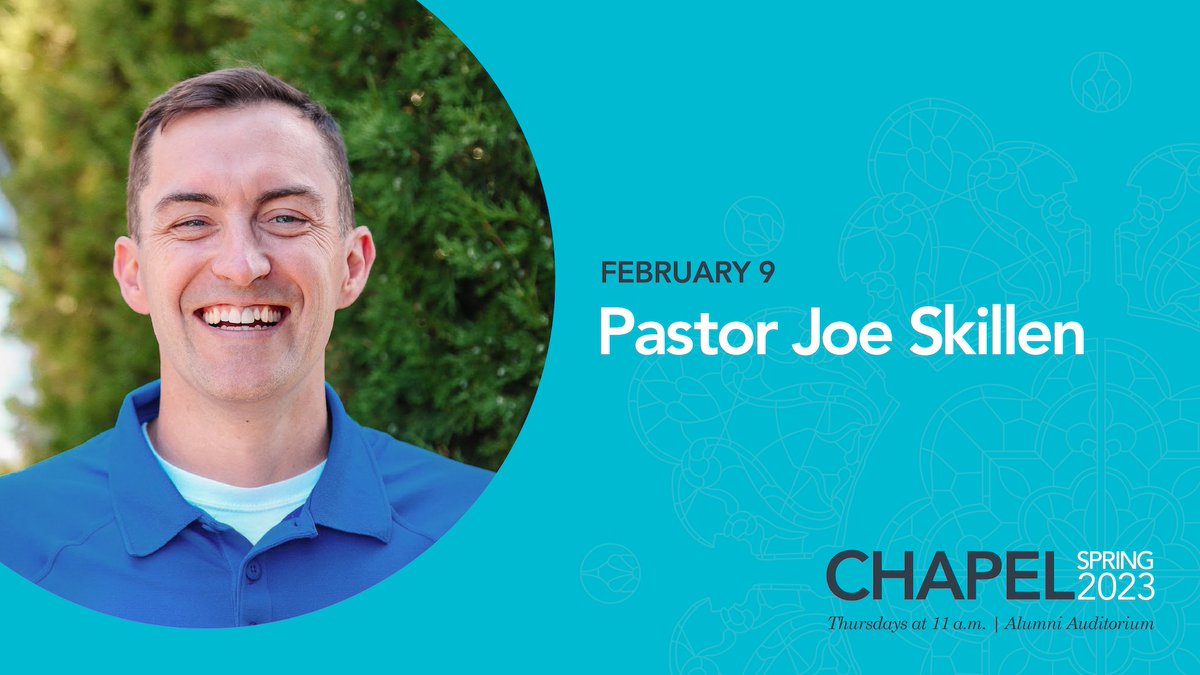 FEBRUARY 9

Pastor Joe Skillen

CHAPEL SPRING 2023

Thursdays at 11 a.m. | Alumni Auditorium